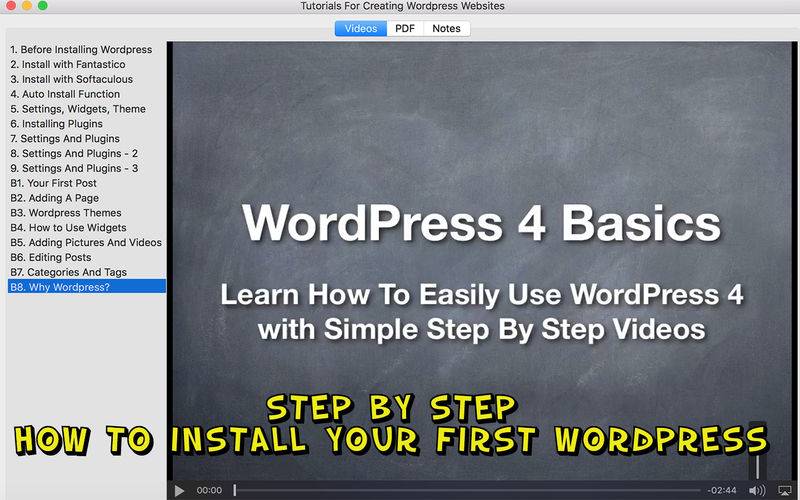 Tutorials For Creating Wordpress Websites

Videos PDF Notes

1. Before Installing Wordpress
2. Install with Fantastico
3. Install with Softaculous
4. Auto Install Function
5. Settings, Widgets, Theme
6. Installing Plugins
7. Settings And Plugins
8. Settings And Plugins - 2
9. Settings And Plugins - 3
B1. Your First Post
B2. Adding A Page
B3. Wordpress Themes
B4. How to Use Widgets
B5. Adding Pictures And Videos
B6. Editing Posts
B7. Categories And Tags
B8. Why Wordpress?

WordPress 4 Basics

Learn How To Easily Use WordPress 4 with Simple Step By Step Videos

STEP BY STEP
HOW TO INSTALL YOUR FIRST WORDPRESS

00:00 -02:44